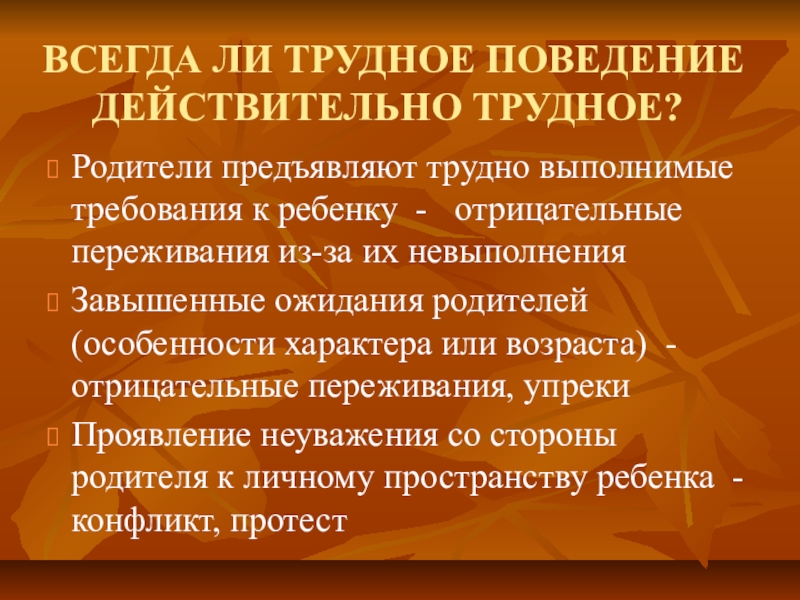 ВСЕГДА ЛИ ТРУДНОЕ ПОВЕДЕНИЕ ДЕЙСТВИТЕЛЬНО ТРУДНОЕ?

Родители предъявляют трудно выполнимые требования к ребенку - отрицательные переживания из-за их невыполнения

Завышенные ожидания родителей (особенности характера или возраста) - отрицательные переживания, упреки

Проявление неуважения со стороны родителя к личному пространству ребенка - конфликт, протест